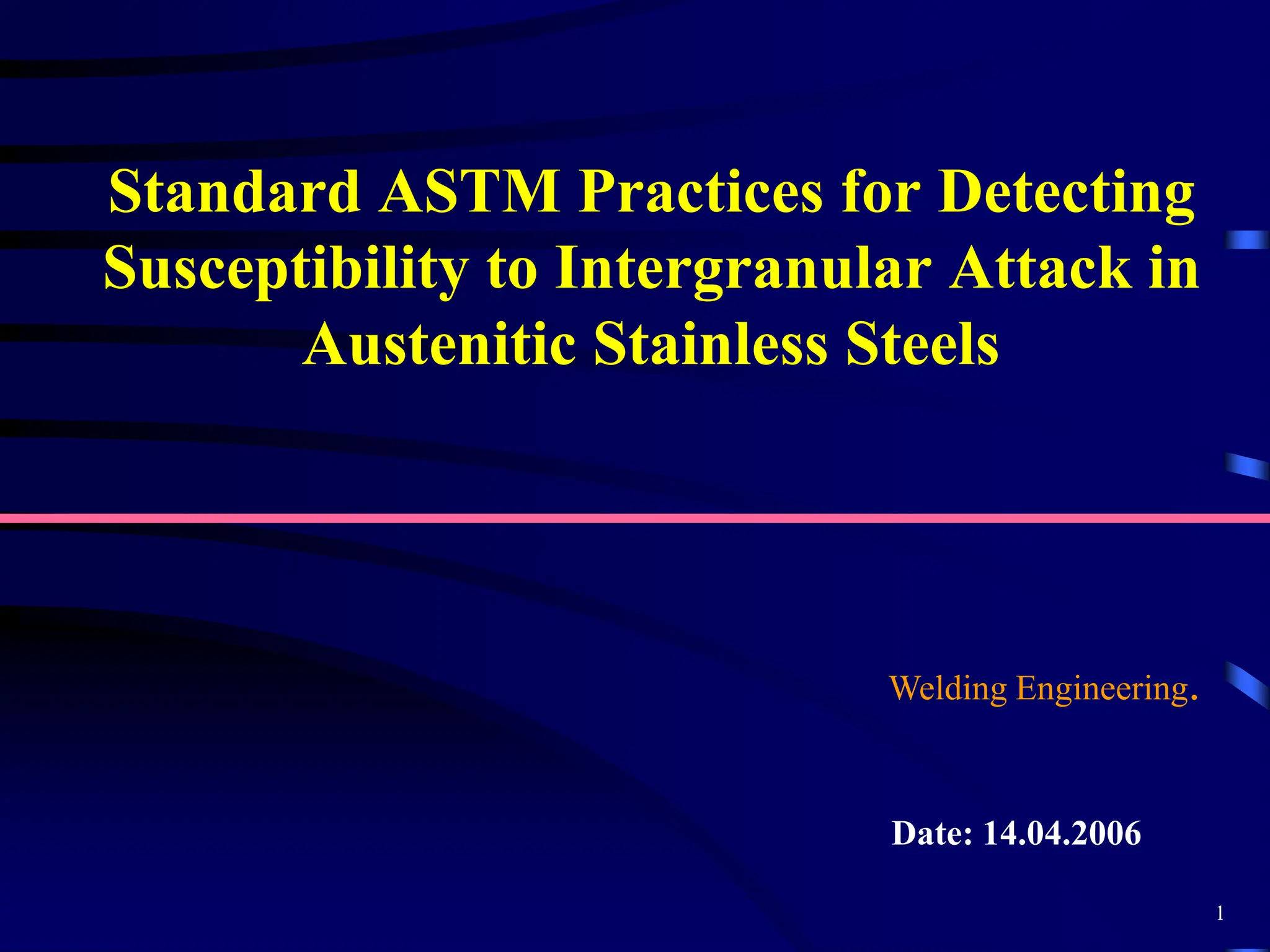 Standard ASTM Practices for Detecting Susceptibility to Intergranular Attack in Austenitic Stainless Steels

Welding Engineering.

Date: 14.04.2006

1